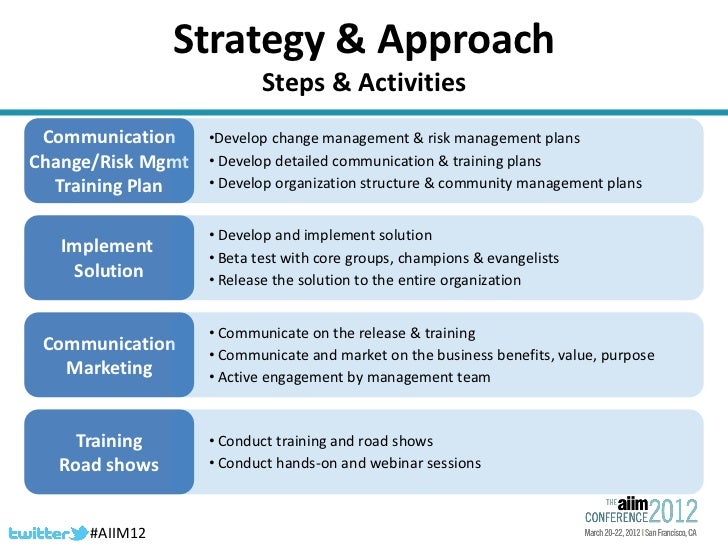 Strategy & Approach
Steps & Activities

Communication Change/Risk Mgmt Training Plan

•Develop change management & risk management plans
• Develop detailed communication & training plans
• Develop organization structure & community management plans

Implement Solution

• Develop and implement solution
• Beta test with core groups, champions & evangelists
• Release the solution to the entire organization

Communication Marketing

• Communicate on the release & training
• Communicate and market on the business benefits, value, purpose
• Active engagement by management team

Training Road shows

• Conduct training and road shows
• Conduct hands-on and webinar sessions

twitter #AIIM12

THE aiim CONFERENCE 2012
March 20-22, 2012 | San Francisco, CA